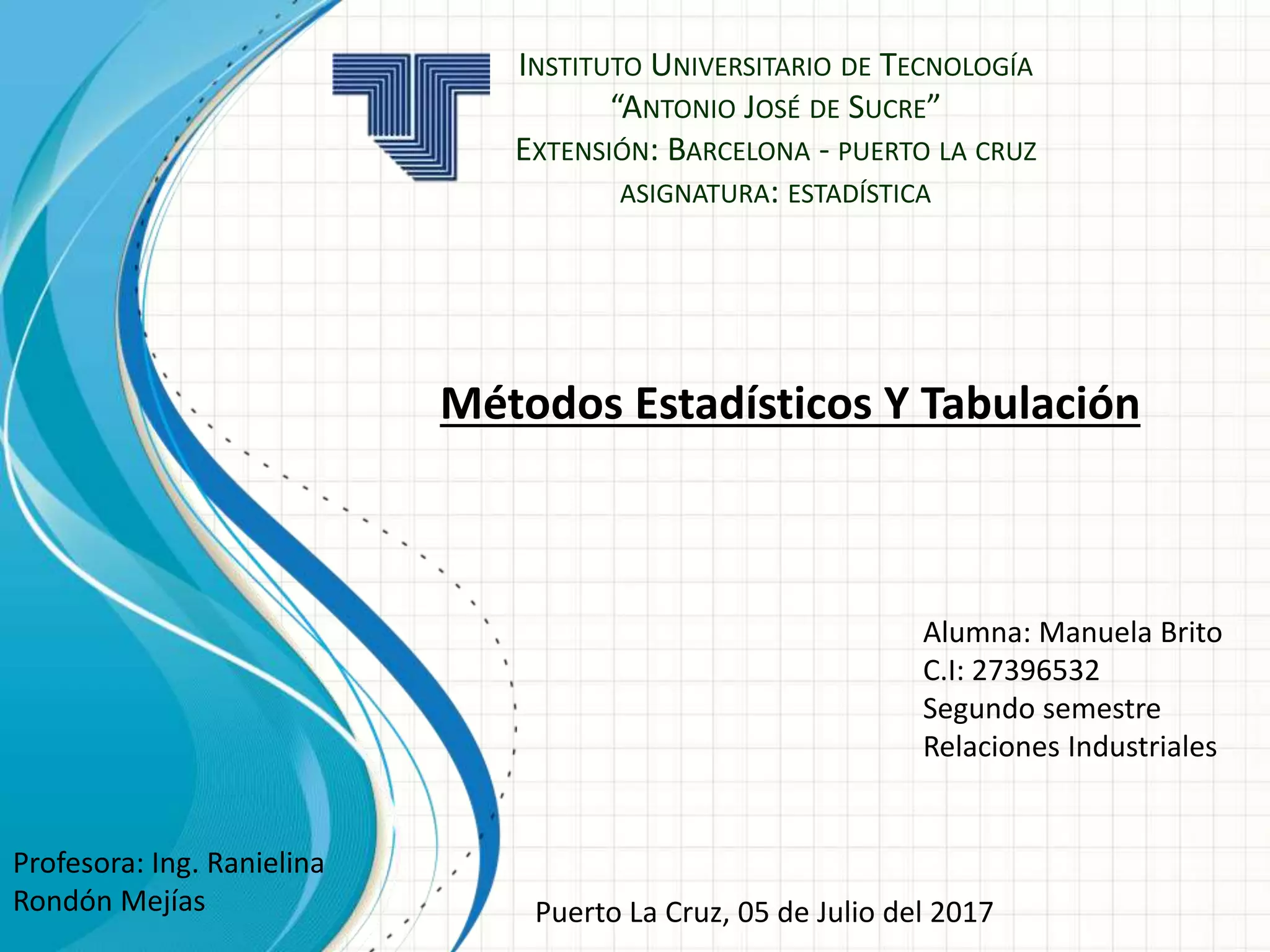 INSTITUTO UNIVERSITARIO DE TECNOLOGÍA
“ANTONIO JOSÉ DE SUCRE”
EXTENSIÓN: BARCELONA - PUERTO LA CRUZ
ASIGNATURA: ESTADÍSTICA

Métodos Estadísticos Y Tabulación

Alumna: Manuela Brito
C.I: 27396532
Segundo semestre
Relaciones Industriales

Profesora: Ing. Ranielina Rondón Mejías

Puerto La Cruz, 05 de Julio del 2017